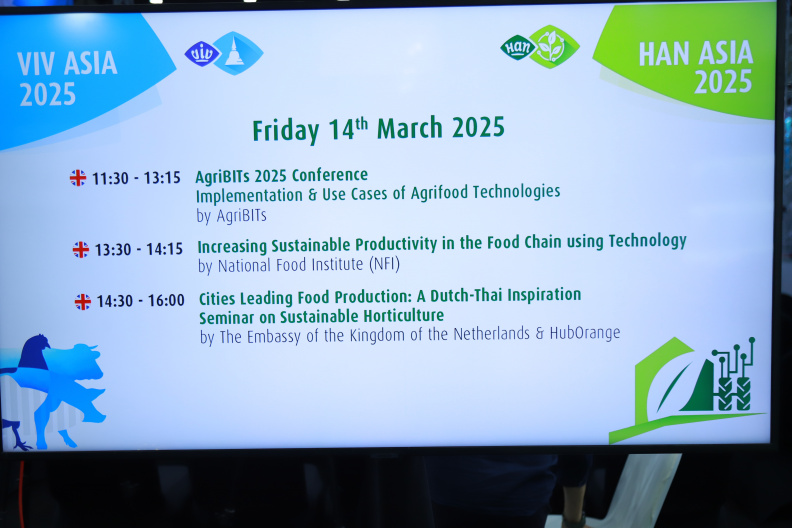 VIV ASIA 2025

viv

Han

HAN ASIA 2025

Friday 14$^{th}$ March 2025

11:30 - 13:15 AgriBITs 2025 Conference
Implementation & Use Cases of Agrifood Technologies
by AgriBITs

13:30 - 14:15 Increasing Sustainable Productivity in the Food Chain using Technology
by National Food Institute (NFI)

14:30 - 16:00 Cities Leading Food Production: A Dutch-Thai Inspiration Seminar on Sustainable Horticulture
by The Embassy of the Kingdom of the Netherlands & HubOrange